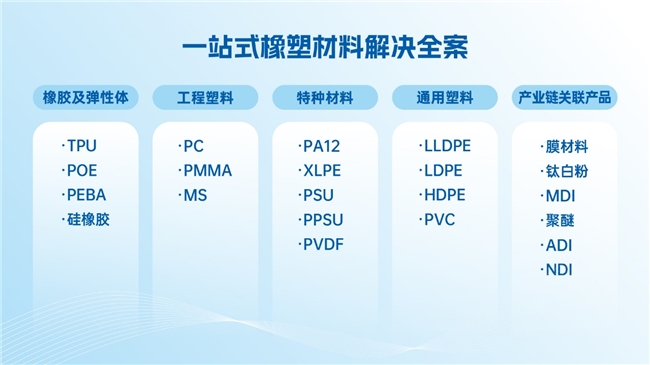 一站式橡塑材料解决全案

橡胶及弹性体

·TPU
·POE
·PEBA
·硅橡胶

工程塑料

·PC
·PMMA
·MS

特种材料

·PA12
·XLPE
·PSU
·PPSU
·PVDF

通用塑料

·LLDPE
·LDPE
·HDPE
·PVC

产业链关联产品

·膜材料
·钛白粉
·MDI
·聚醚
·ADI
·NDI